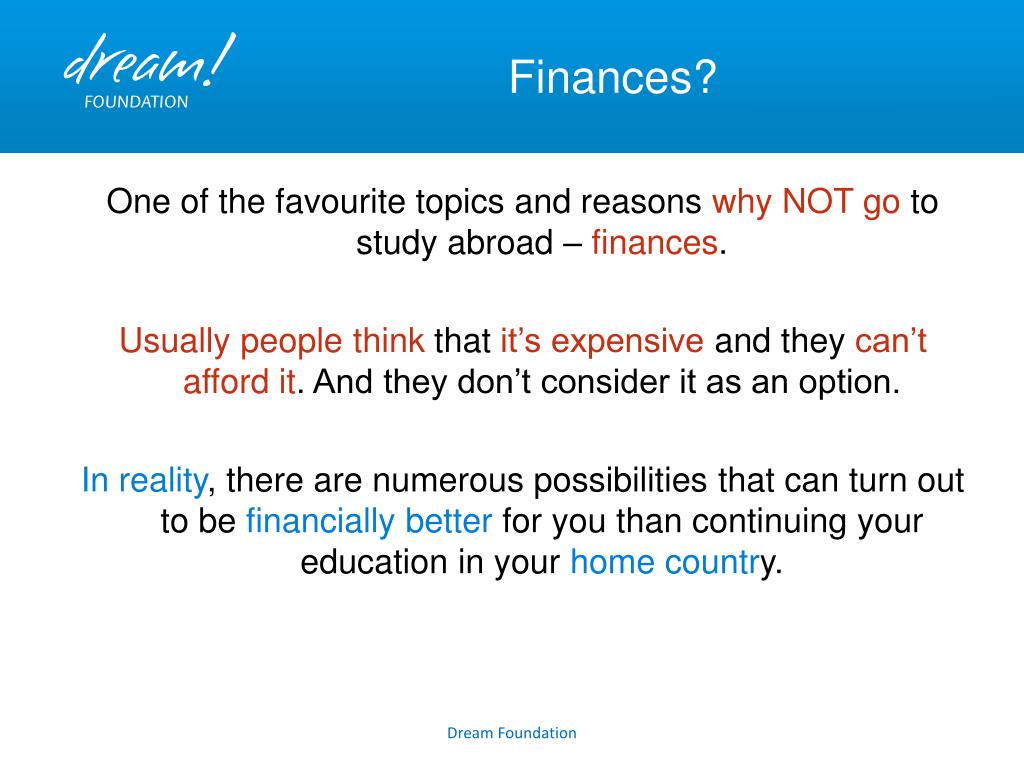 dream!
FOUNDATION

Finances?

One of the favourite topics and reasons why NOT go to study abroad – finances.

Usually people think that it's expensive and they can't afford it. And they don't consider it as an option.

In reality, there are numerous possibilities that can turn out to be financially better for you than continuing your education in your home country.

Dream Foundation